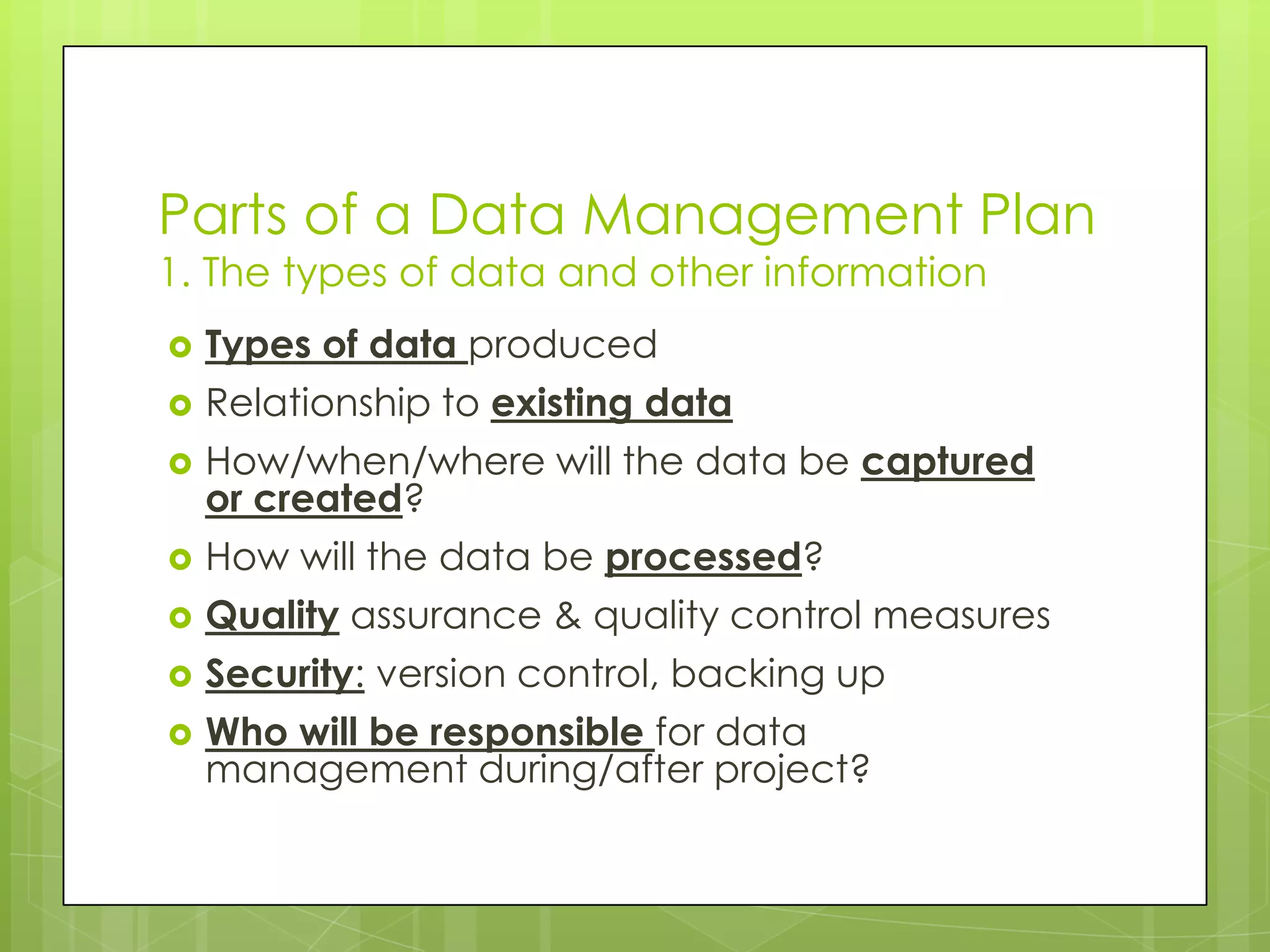 Parts of a Data Management Plan
1. The types of data and other information

- Types of data produced
- Relationship to existing data
- How/when/where will the data be captured or created?
- How will the data be processed?
- Quality assurance & quality control measures
- Security: version control, backing up
- Who will be responsible for data management during/after project?